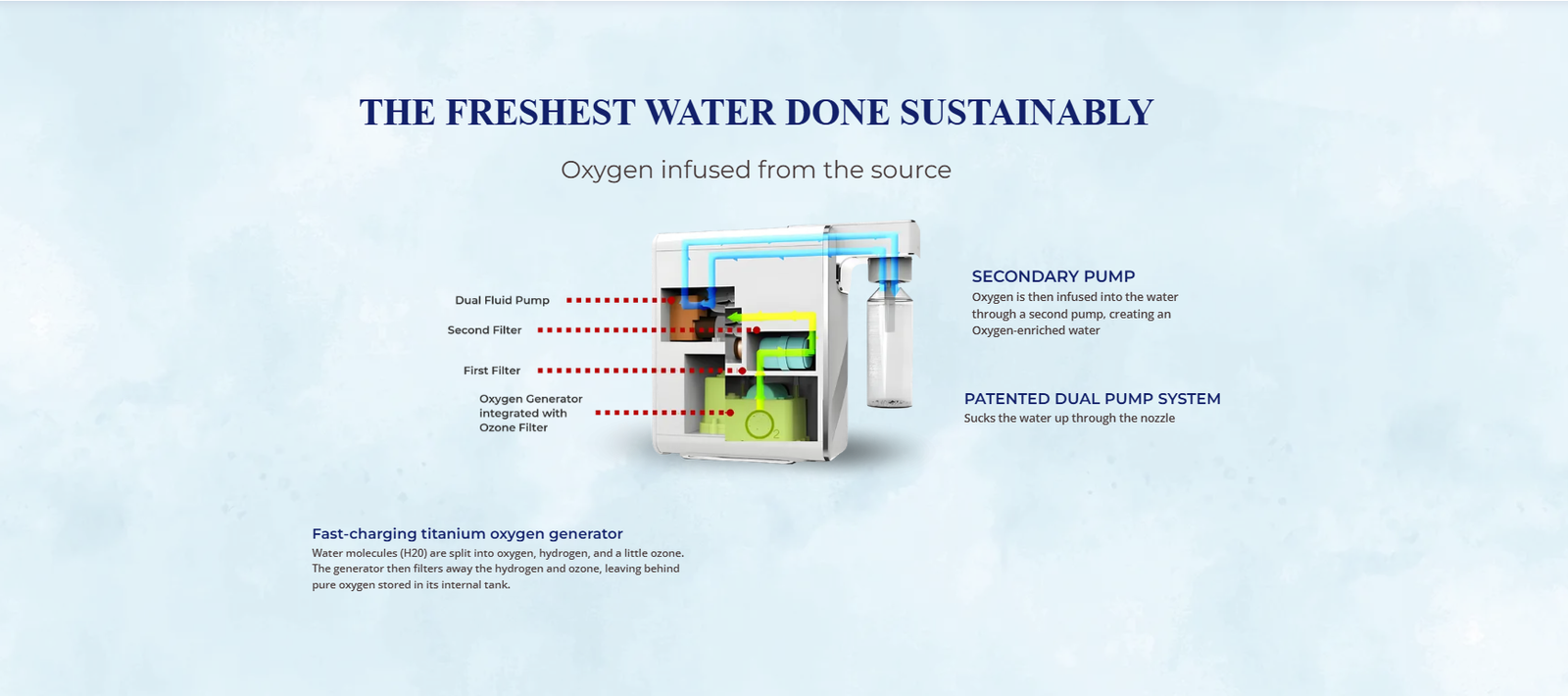 THE FRESHEST WATER DONE SUSTAINABLY

Oxygen infused from the source

Dual Fluid Pump

Second Filter

First Filter

Oxygen Generator integrated with Ozone Filter

$O_2$

SECONDARY PUMP

Oxygen is then infused into the water through a second pump, creating an Oxygen-enriched water

PATENTED DUAL PUMP SYSTEM

Sucks the water up through the nozzle

Fast-charging titanium oxygen generator

Water molecules (H20) are split into oxygen, hydrogen, and a little ozone. The generator then filters away the hydrogen and ozone, leaving behind pure oxygen stored in its internal tank.